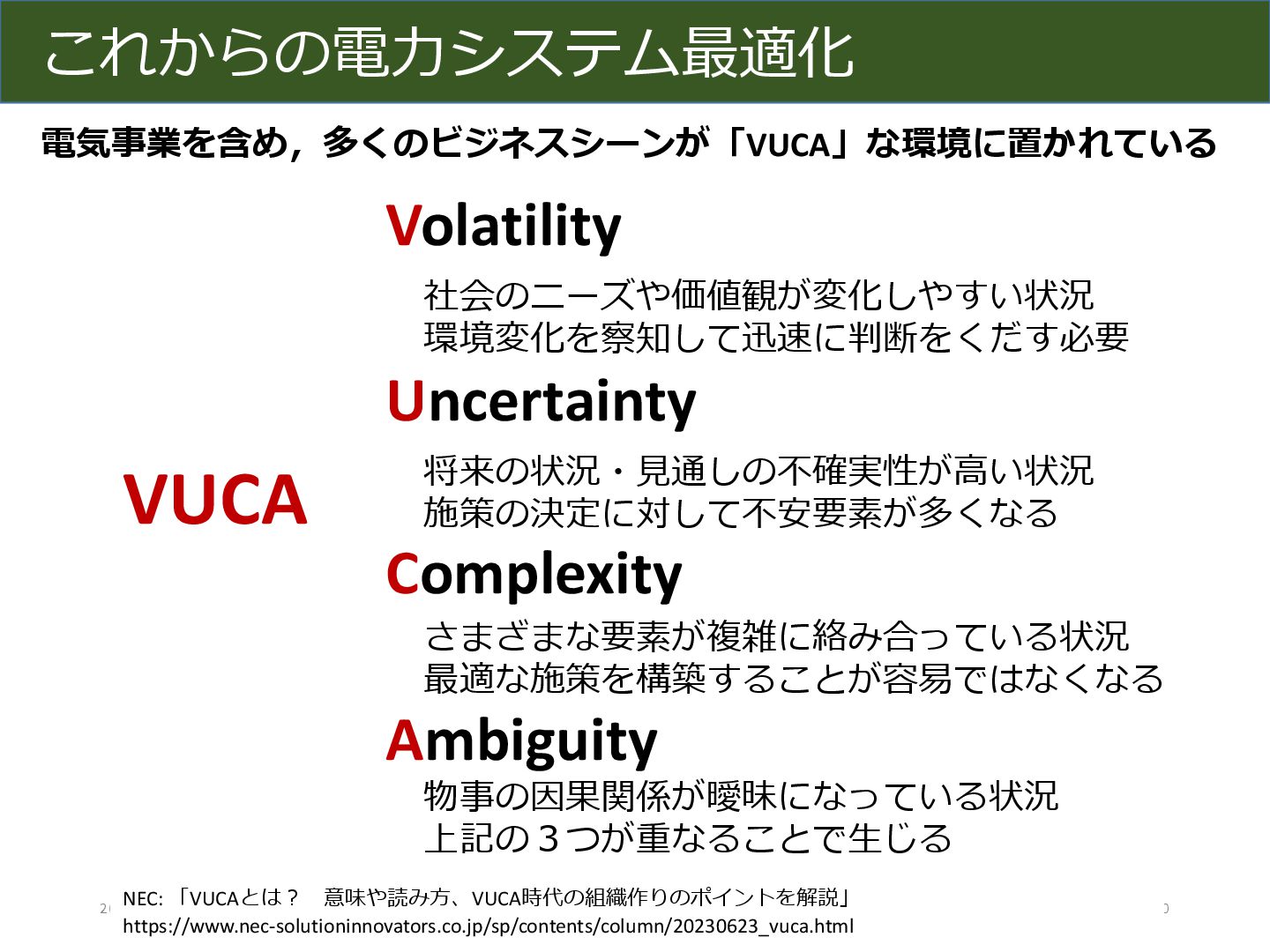 これからの電力システム最適化

電気事業を含め，多くのビジネスシーンが「VUCA」な環境に置かれている

VUCA

Volatility

社会のニーズや価値観が変化しやすい状況
環境変化を察知して迅速に判断をくだす必要

Uncertainty

将来の状況・見通しの不確実性が高い状況
施策の決定に対して不安要素が多くなる

Complexity

さまざまな要素が複雑に絡み合っている状況
最適な施策を構築することが容易ではなくなる

Ambiguity

物事の因果関係が曖昧になっている状況
上記の３つが重なることで生じる

NEC: 「VUCAとは？　意味や読み方、VUCA時代の組織作りのポイントを解説」
https://www.nec-solutioninnovators.co.jp/sp/contents/column/20230623_vuca.html